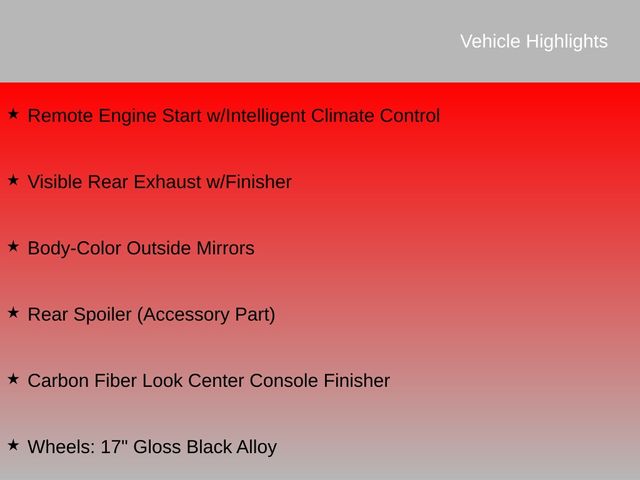 Vehicle Highlights

★ Remote Engine Start w/Intelligent Climate Control

★ Visible Rear Exhaust w/Finisher

★ Body-Color Outside Mirrors

★ Rear Spoiler (Accessory Part)

★ Carbon Fiber Look Center Console Finisher

★ Wheels: 17" Gloss Black Alloy